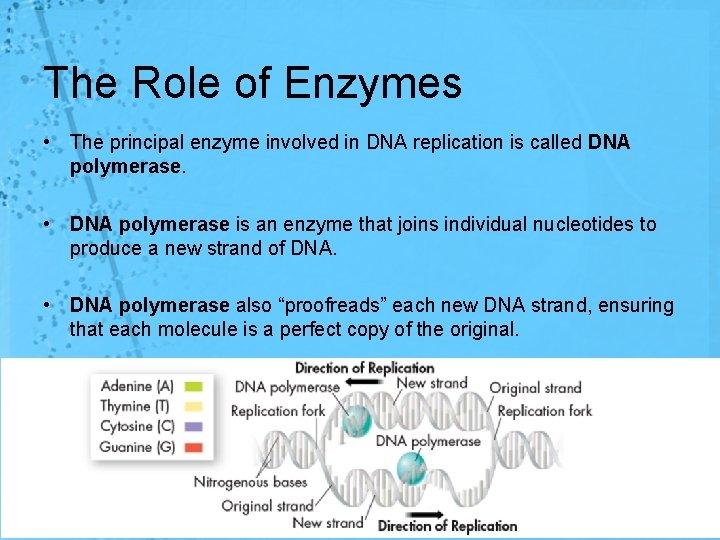 The Role of Enzymes

• The principal enzyme involved in DNA replication is called DNA polymerase.

• DNA polymerase is an enzyme that joins individual nucleotides to produce a new strand of DNA.

• DNA polymerase also “proofreads” each new DNA strand, ensuring that each molecule is a perfect copy of the original.

Adenine (A)
Thymine (T)
Cytosine (C)
Guanine (G)

Direction of Replication
DNA polymerase
New strand
Original strand
Replication fork
Replication fork
DNA polymerase
Nitrogenous bases
Original strand
New strand
Direction of Replication